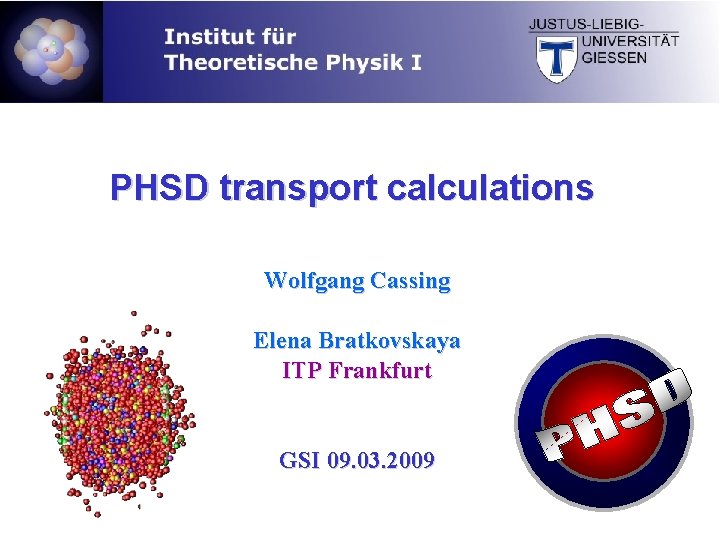 Institut für
Theoretische Physik I

JUSTUS-LIEBIG-
UNIVERSITÄT
GIESSEN

PHSD transport calculations

Wolfgang Cassing

Elena Bratkovskaya
ITP Frankfurt

GSI 09.03.2009

PHSD